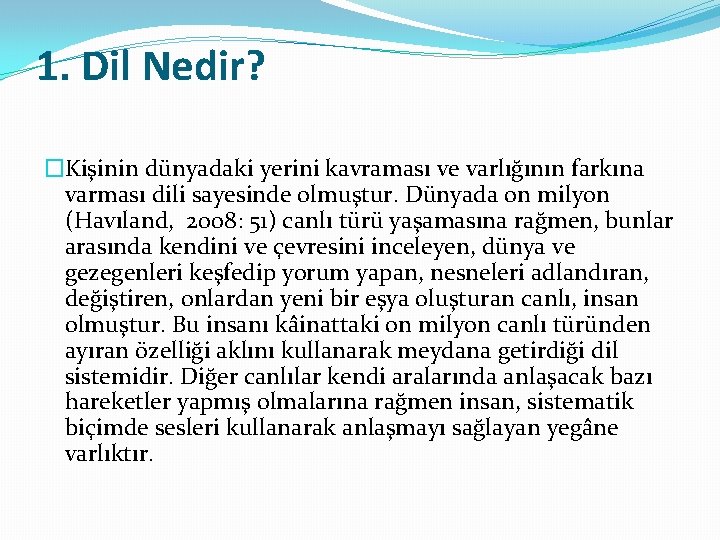 1. Dil Nedir?

Kişinin dünyadaki yerini kavraması ve varlığının farkına varması dili sayesinde olmuştur. Dünyada on milyon (Havıland, 2008: 51) canlı türü yaşamasına rağmen, bunlar arasında kendini ve çevresini inceleyen, dünya ve gezegenleri keşfedip yorum yapan, nesneleri adlandıran, değiştiren, onlardan yeni bir eşya oluşturan canlı, insan olmuştur. Bu insanı kâinattaki on milyon canlı türünden ayıran özelliği aklını kullanarak meydana getirdiği dil sistemidir. Diğer canlılar kendi aralarında anlaşacak bazı hareketler yapmış olmalarına rağmen insan, sistematik biçimde sesleri kullanarak anlaşmayı sağlayan yegâne varlıktır.